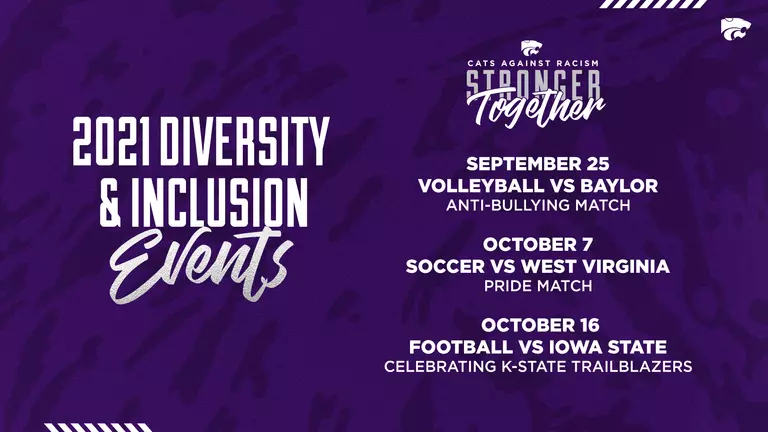 2021 DIVERSITY & INCLUSION Events

CATS AGAINST RACISM
STRONGER Together

SEPTEMBER 25
VOLLEYBALL VS BAYLOR
ANTI-BULLYING MATCH

OCTOBER 7
SOCCER VS WEST VIRGINIA
PRIDE MATCH

OCTOBER 16
FOOTBALL VS IOWA STATE
CELEBRATING K-STATE TRAILBLAZERS